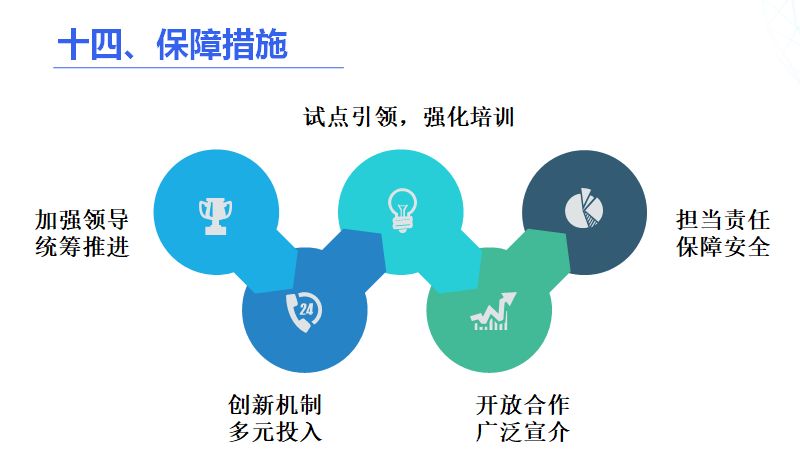 十四、保障措施

试点引领，强化培训

加强领导
统筹推进

24

担当责任
保障安全

创新机制
多元投入

开放合作
广泛宣介